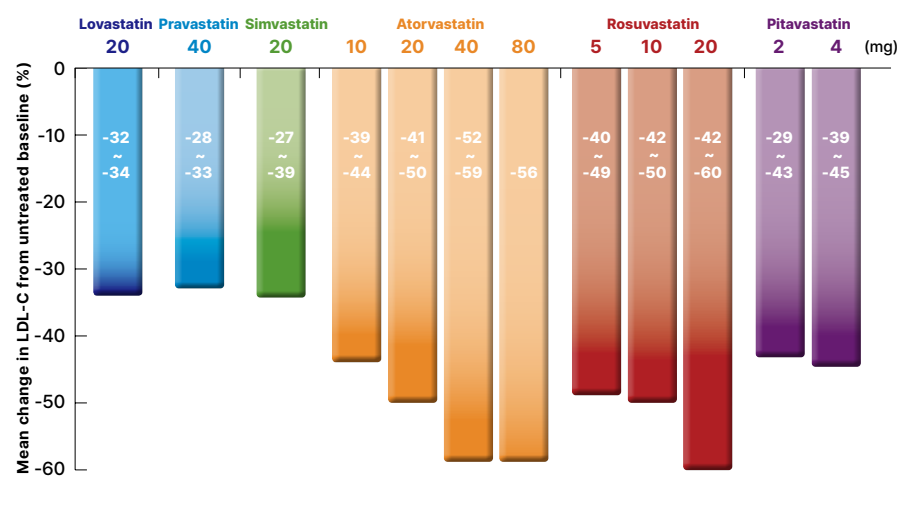 Lovastatin Pravastatin Simvastatin Atorvastatin Rosuvastatin Pitavastatin

20 40 20 10 20 40 80 5 10 20 2 4 (mg)

Mean change in LDL-C from untreated baseline (%)

0
-10
-20
-30
-40
-50
-60

-32 ~ -34

-28 ~ -33

-27 ~ -39

-39 ~ -44

-41 ~ -50

-52 ~ -59

-56

-40 ~ -49

-42 ~ -50

-42 ~ -60

-29 ~ -43

-39 ~ -45